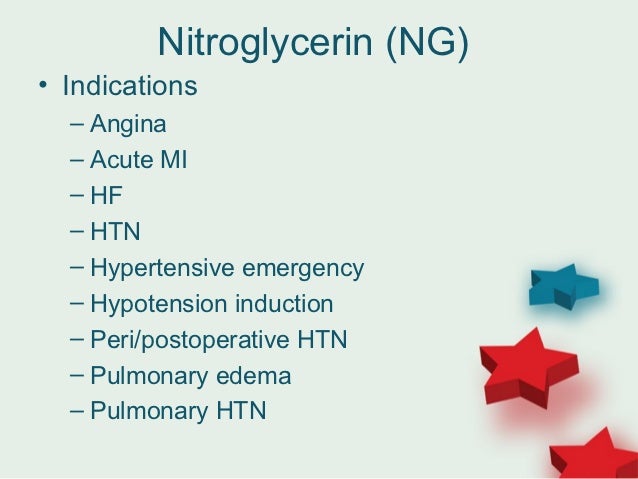 Nitroglycerin (NG)

• Indications
– Angina
– Acute MI
– HF
– HTN
– Hypertensive emergency
– Hypotension induction
– Peri/postoperative HTN
– Pulmonary edema
– Pulmonary HTN